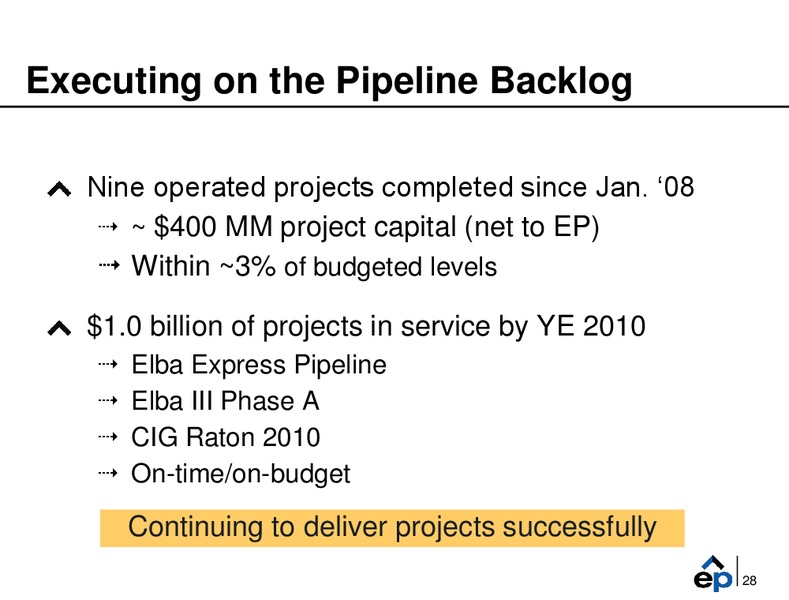 Executing on the Pipeline Backlog

Nine operated projects completed since Jan. ‘08

~ \$400 MM project capital (net to EP)

Within ~3% of budgeted levels

\$1.0 billion of projects in service by YE 2010

Elba Express Pipeline

Elba III Phase A

CIG Raton 2010

On-time/on-budget

Continuing to deliver projects successfully

ep

28